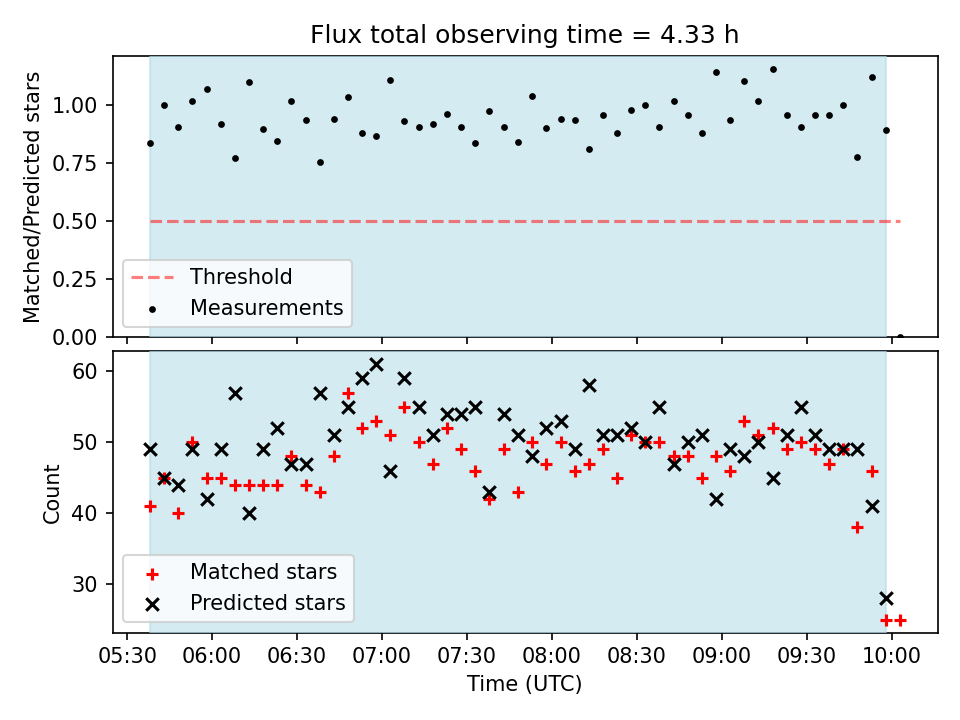 Flux total observing time = 4.33 h

Matched/Predicted stars

1.00
0.75
0.50
0.25
0.00

Threshold
Measurements

Count

60
50
40
30

Matched stars
Predicted stars

05:30 06:00 06:30 07:00 07:30 08:00 08:30 09:00 09:30 10:00

Time (UTC)